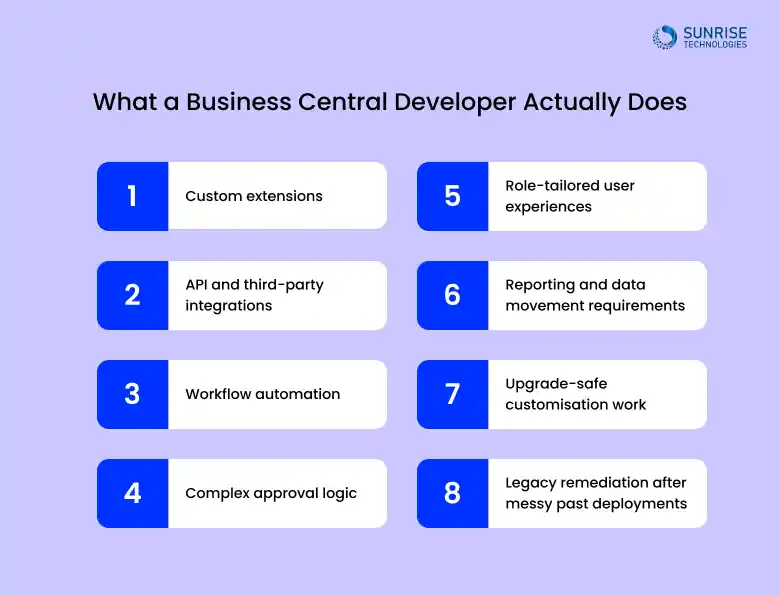 SUNRISE
TECHNOLOGIES

What a Business Central Developer Actually Does

1 Custom extensions

2 API and third-party integrations

3 Workflow automation

4 Complex approval logic

5 Role-tailored user experiences

6 Reporting and data movement requirements

7 Upgrade-safe customisation work

8 Legacy remediation after messy past deployments